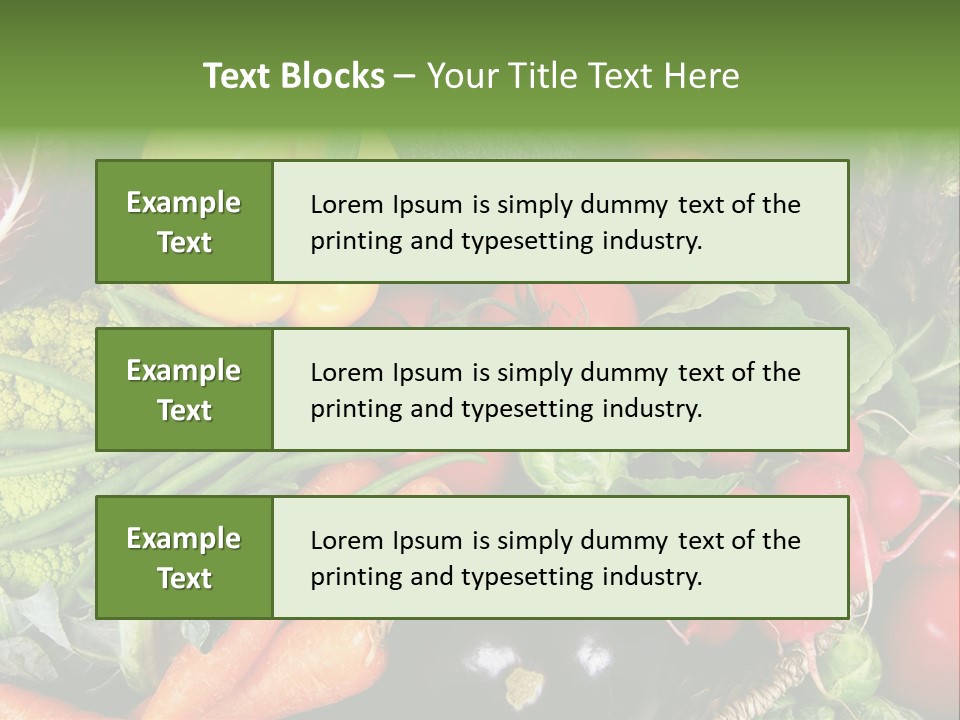 Text Blocks – Your Title Text Here

Example Text

Lorem Ipsum is simply dummy text of the printing and typesetting industry.

Example Text

Lorem Ipsum is simply dummy text of the printing and typesetting industry.

Example Text

Lorem Ipsum is simply dummy text of the printing and typesetting industry.